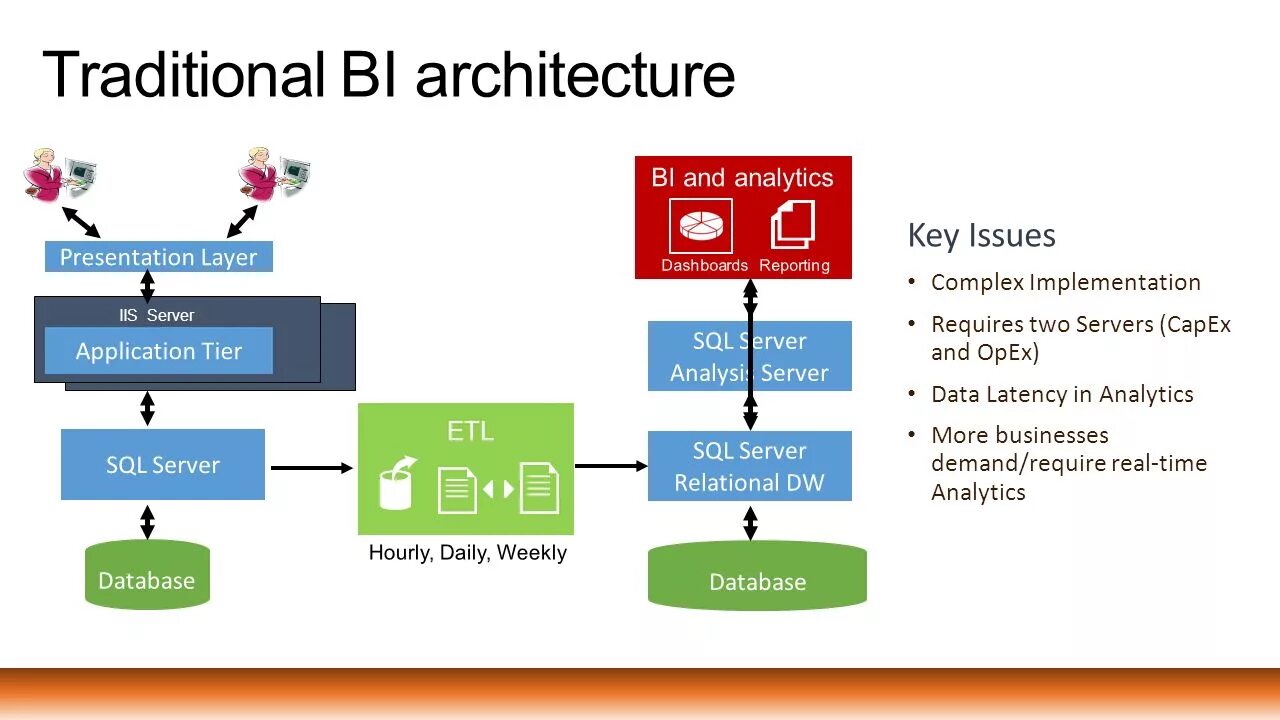 Traditional BI architecture

Presentation Layer

IIS Server

Application Tier

SQL Server

Database

ETL

Hourly, Daily, Weekly

BI and analytics

Dashboards Reporting

SQL Server Analysis Server

SQL Server Relational DW

Database

Key Issues

• Complex Implementation
• Requires two Servers (CapEx and OpEx)
• Data Latency in Analytics
• More businesses demand/require real-time Analytics